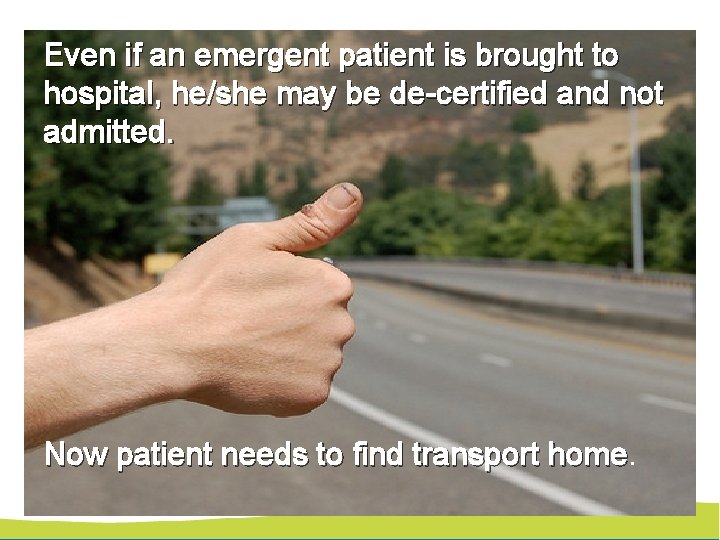 Even if an emergent patient is brought to hospital, he/she may be de-certified and not admitted.

Now patient needs to find transport home.